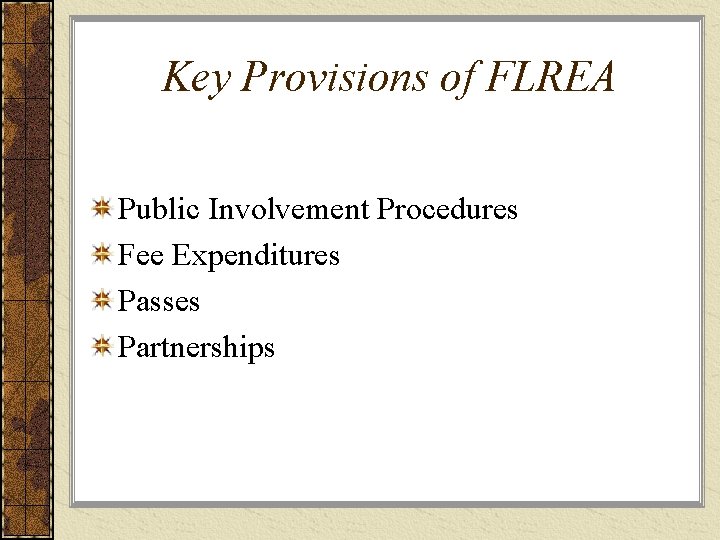 Key Provisions of FLREA

Public Involvement Procedures
Fee Expenditures
Passes
Partnerships